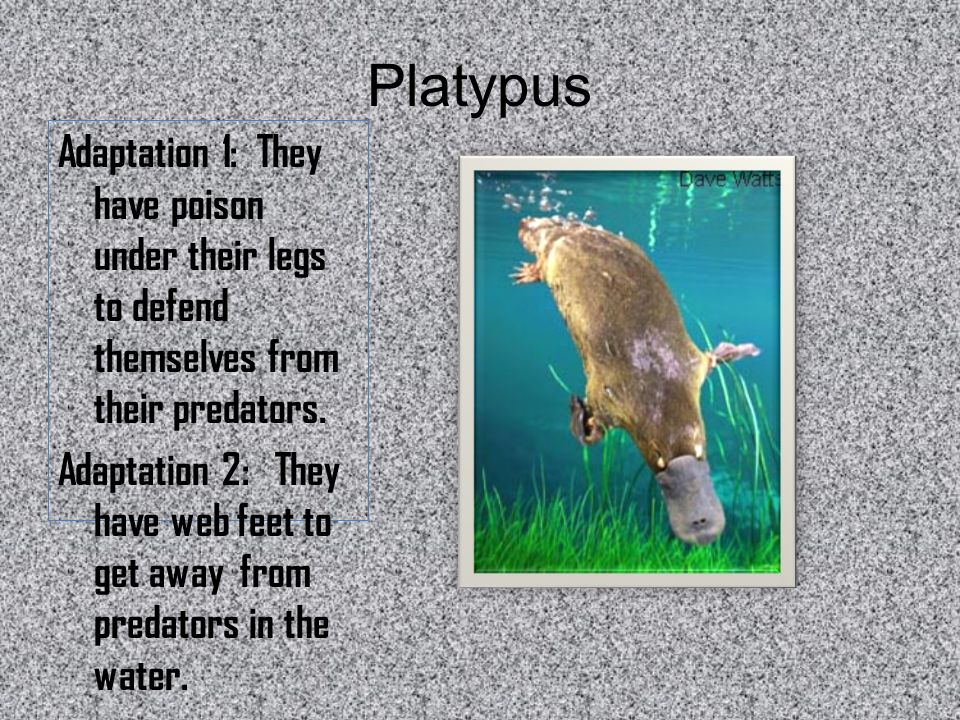 Platypus

Adaptation 1: They have poison under their legs to defend themselves from their predators.

Adaptation 2: They have web feet to get away from predators in the water.

Dave Watts